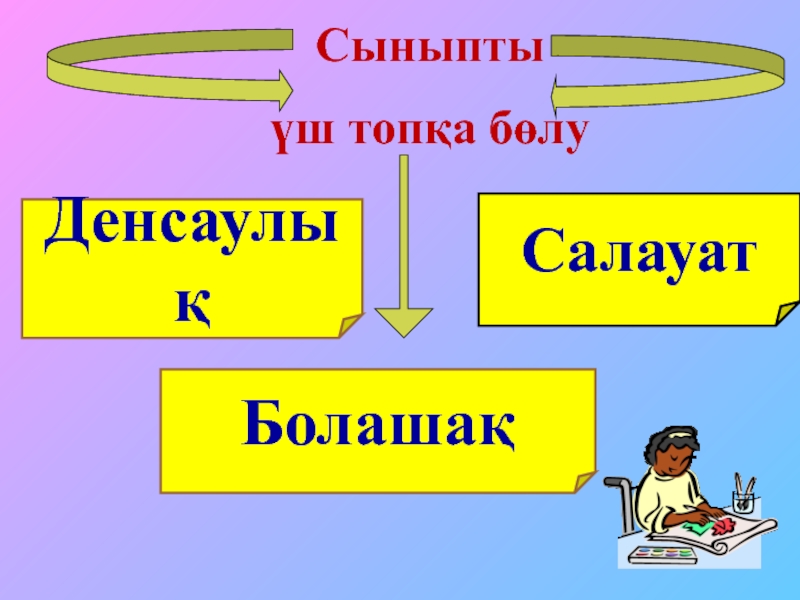 Сыныпты
үш топқа бөлу

Денсаулық

Салауат

Болашақ